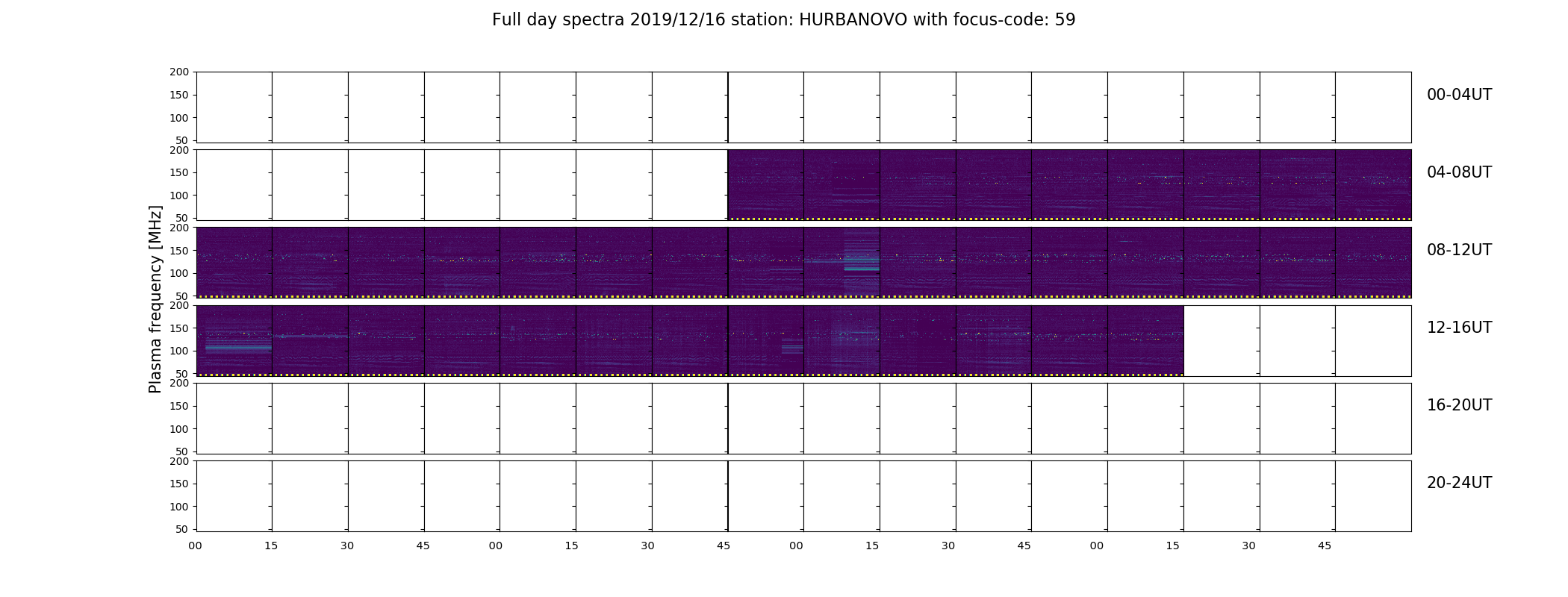 Full day spectra 2019/12/16 station: HURBANOVO with focus-code: 59

Plasma frequency [MHz]

200
150
100
50
00-04UT

200
150
100
50
04-08UT

200
150
100
50
08-12UT

200
150
100
50
12-16UT

200
150
100
50
16-20UT

200
150
100
50
20-24UT

00 15 30 45 00 15 30 45 00 15 30 45 00 15 30 45